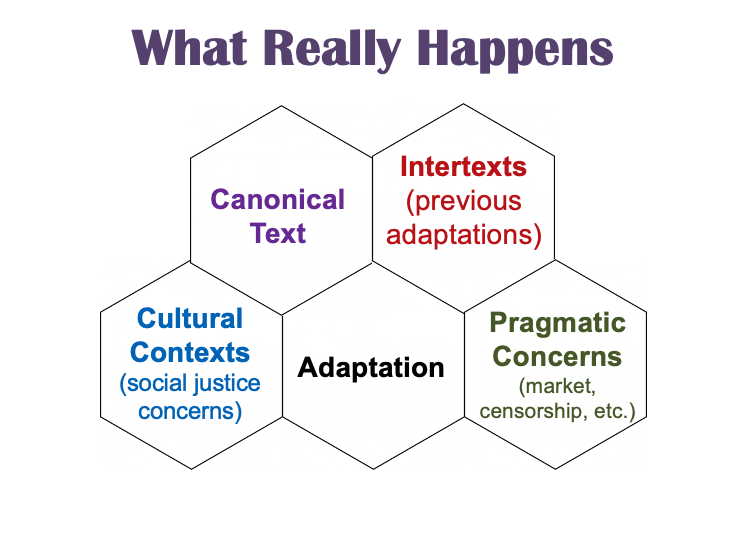 What Really Happens

Canonical Text

Intertexts (previous adaptations)

Cultural Contexts (social justice concerns)

Adaptation

Pragmatic Concerns (market, censorship, etc.)